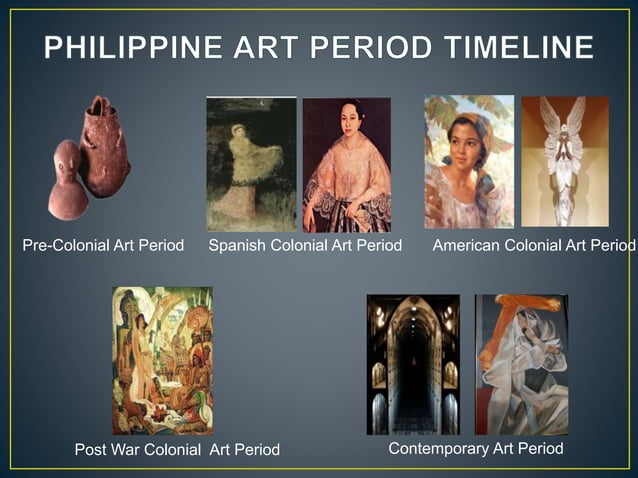 PHILIPPINE ART PERIOD TIMELINE

Pre-Colonial Art Period

Spanish Colonial Art Period

American Colonial Art Period

Post War Colonial Art Period

Contemporary Art Period